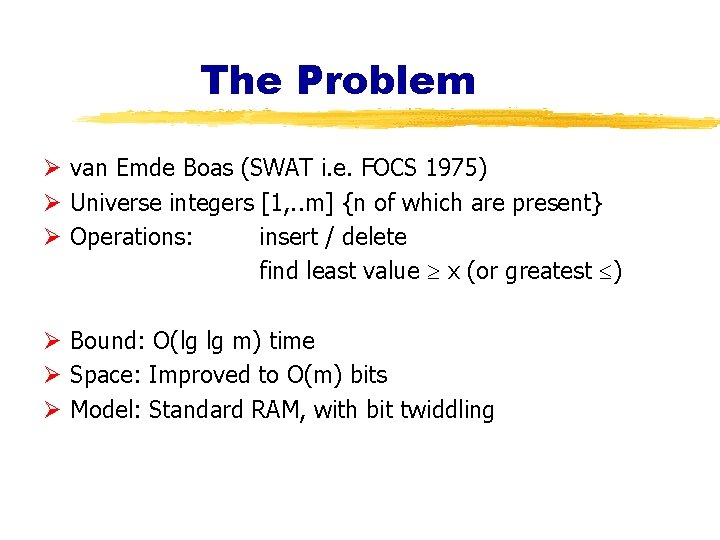 The Problem

➢ van Emde Boas (SWAT i.e. FOCS 1975)
➢ Universe integers [1,..m] {n of which are present}
➢ Operations: insert / delete
find least value $\geq$ x (or greatest $\leq$)

➢ Bound: O(lg lg m) time
➢ Space: Improved to O(m) bits
➢ Model: Standard RAM, with bit twiddling